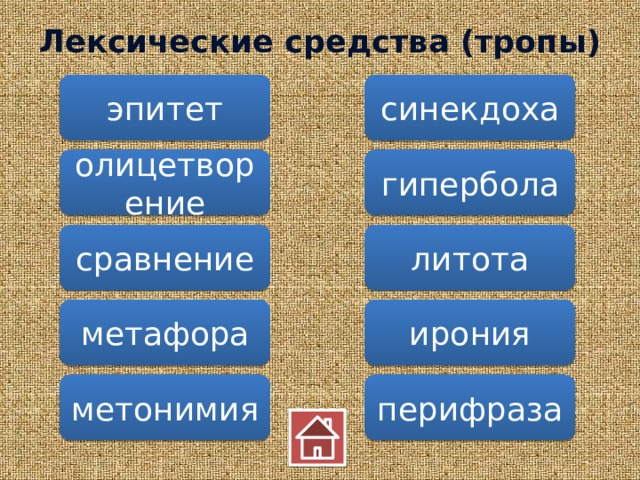 Лексические средства (тропы)

эпитет

олицетворение

сравнение

метафора

метонимия

синекдоха

гипербола

литота

ирония

перифраза